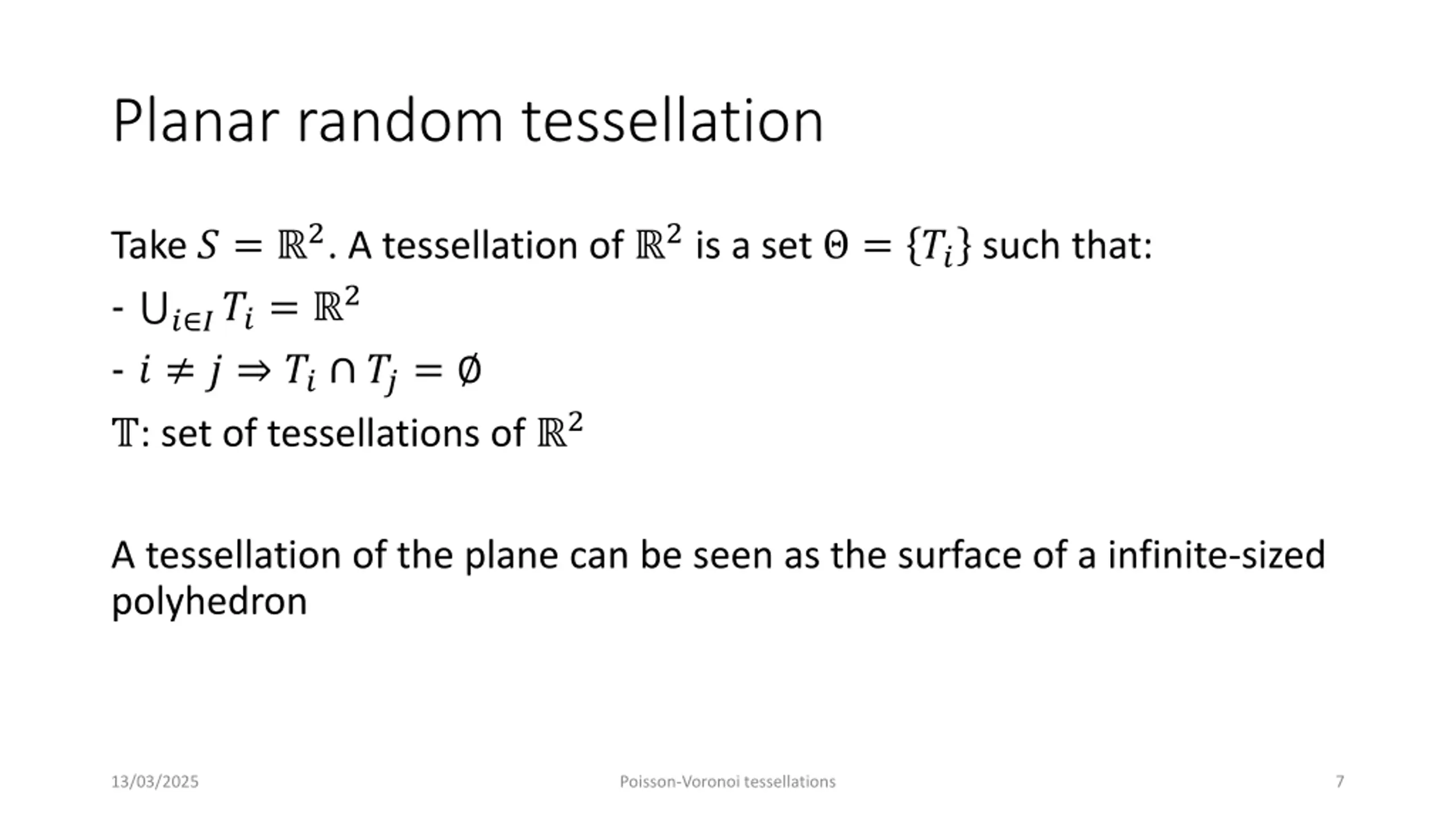 Planar random tessellation

Take $S = \mathbb{R}^2$. A tessellation of $\mathbb{R}^2$ is a set $\Theta = \{T_i\}$ such that:

- $\bigcup_{i \in I} T_i = \mathbb{R}^2$

- $i \neq j \Rightarrow T_i \cap T_j = \emptyset$

$\mathbb{T}$: set of tessellations of $\mathbb{R}^2$

A tessellation of the plane can be seen as the surface of a infinite-sized polyhedron

13/03/2025

Poisson-Voronoi tessellations

7